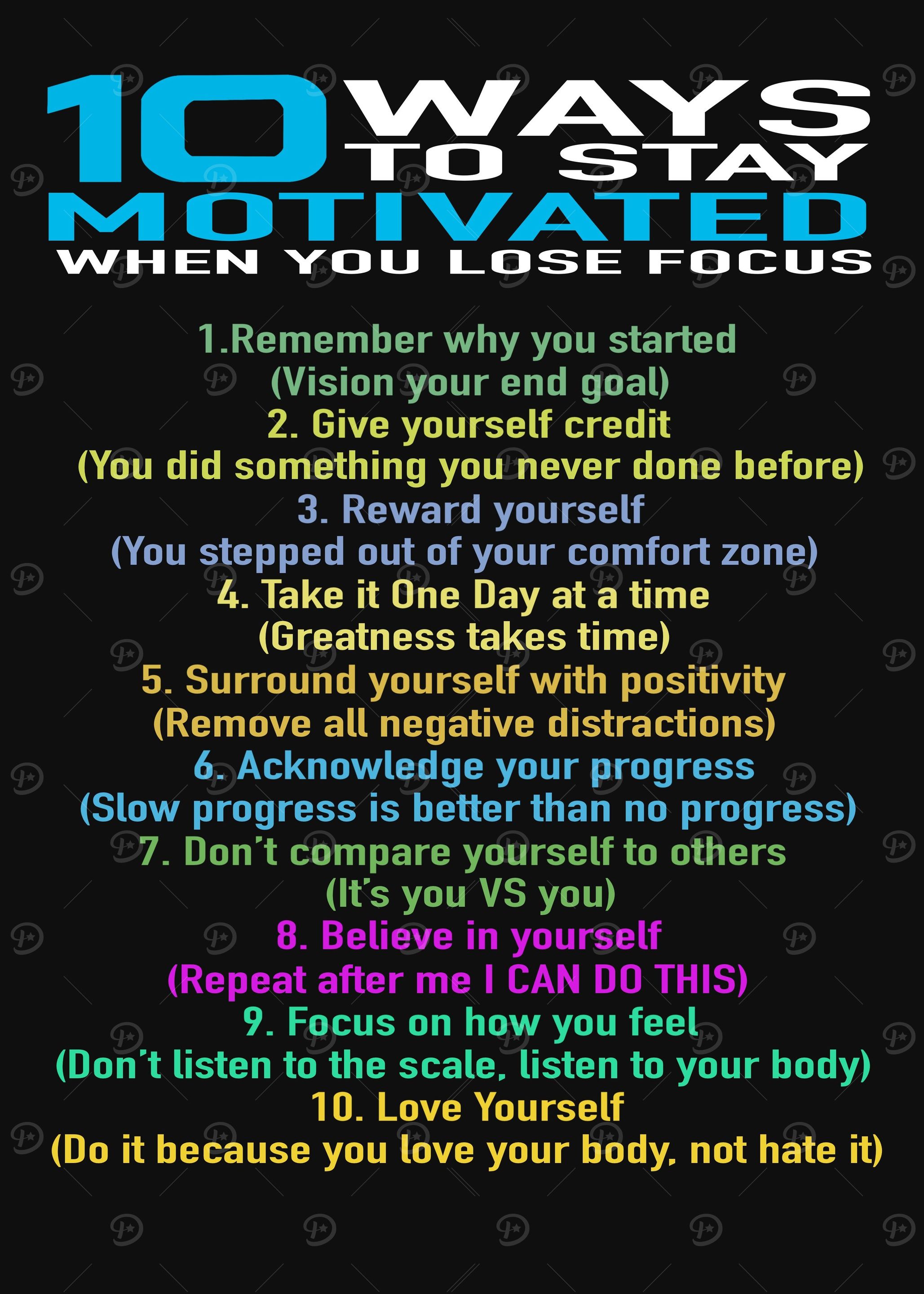 10 WAYS TO STAY MOTIVATED
WHEN YOU LOSE FOCUS

1.Remember why you started
(Vision your end goal)
2. Give yourself credit
(You did something you never done before)
3. Reward yourself
(You stepped out of your comfort zone)
4. Take it One Day at a time
(Greatness takes time)
5. Surround yourself with positivity
(Remove all negative distractions)
6. Acknowledge your progress
(Slow progress is better than no progress)
7. Don't compare yourself to others
(It's you VS you)
8. Believe in yourself
(Repeat after me I CAN DO THIS)
9. Focus on how you feel
(Don't listen to the scale, listen to your body)
10. Love Yourself
(Do it because you love your body, not hate it)